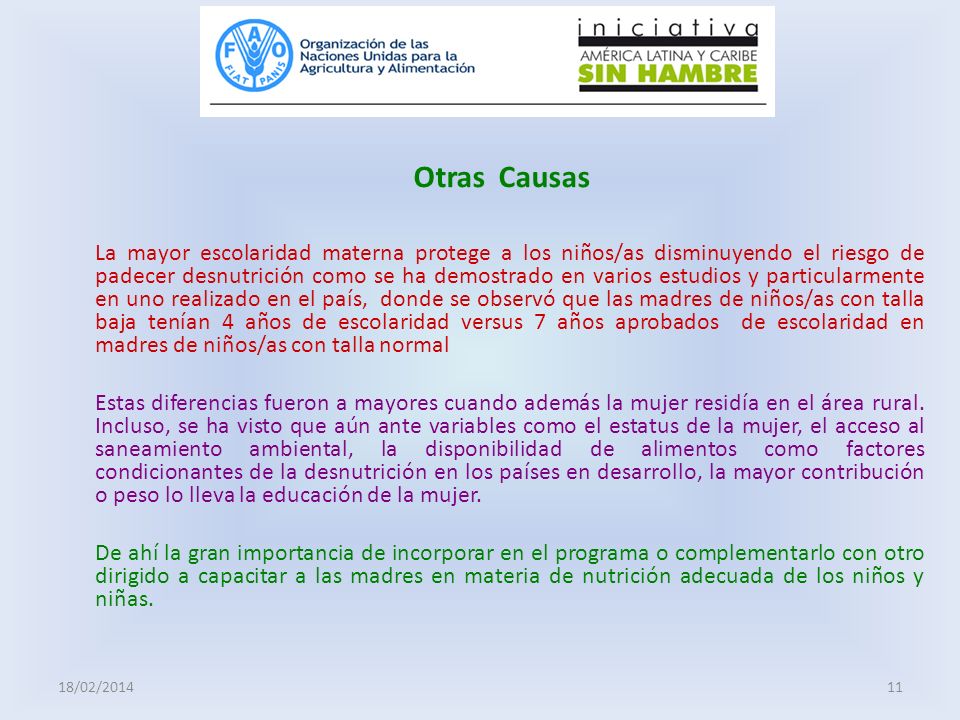 FAO
FIAT PANIS
Organización de las Naciones Unidas para la Agricultura y Alimentación

iniciativa
AMÉRICA LATINA Y CARIBE
SIN HAMBRE

Otras Causas

La mayor escolaridad materna protege a los niños/as disminuyendo el riesgo de padecer desnutrición como se ha demostrado en varios estudios y particularmente en uno realizado en el país, donde se observó que las madres de niños/as con talla baja tenían 4 años de escolaridad versus 7 años aprobados de escolaridad en madres de niños/as con talla normal

Estas diferencias fueron a mayores cuando además la mujer residía en el área rural. Incluso, se ha visto que aún ante variables como el estatus de la mujer, el acceso al saneamiento ambiental, la disponibilidad de alimentos como factores condicionantes de la desnutrición en los países en desarrollo, la mayor contribución o peso lo lleva la educación de la mujer.

De ahí la gran importancia de incorporar en el programa o complementarlo con otro dirigido a capacitar a las madres en materia de nutrición adecuada de los niños y niñas.

18/02/2014

11